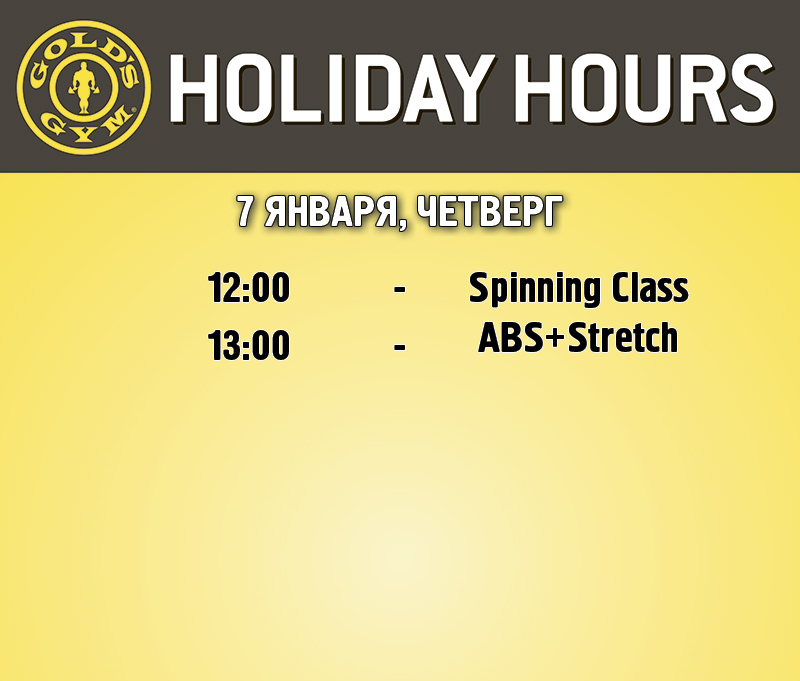 GOLD'S GYM

HOLIDAY HOURS

7 ЯНВАРЯ, ЧЕТВЕРГ

12:00 - Spinning Class
13:00 - ABS+Stretch